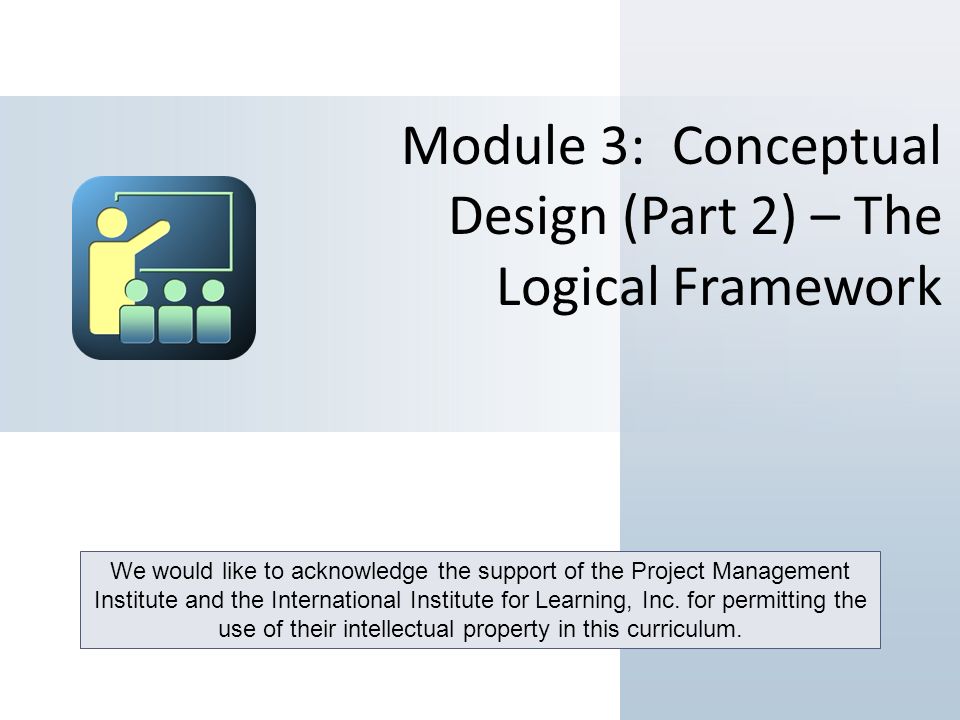 Module 3: Conceptual Design (Part 2) – The Logical Framework

We would like to acknowledge the support of the Project Management Institute and the International Institute for Learning, Inc. for permitting the use of their intellectual property in this curriculum.